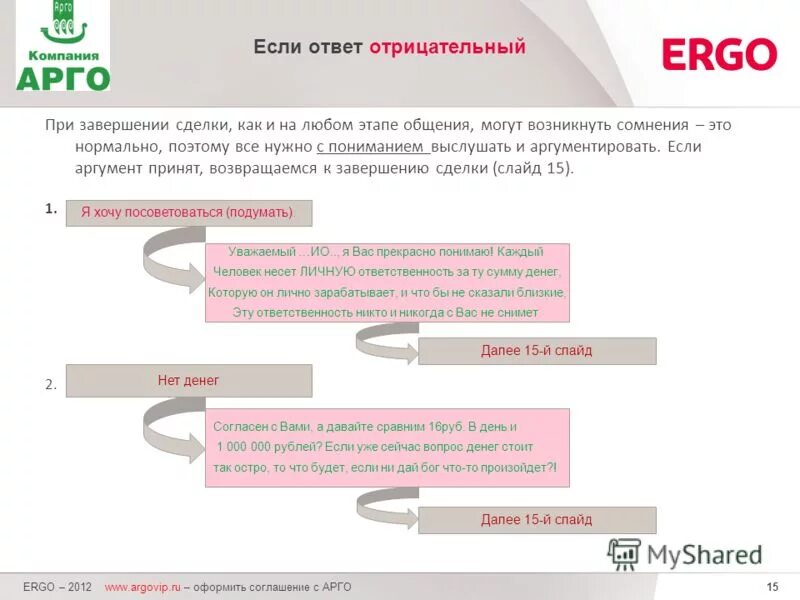 Арго

Компания
АРГО

Если ответ отрицательный

ERGO

При завершении сделки, как и на любом этапе общения, могут возникнуть сомнения – это нормально, поэтому все нужно с пониманием выслушать и аргументировать. Если аргумент принят, возвращаемся к завершению сделки (слайд 15).

1. Я хочу посоветоваться (подумать)

Уважаемый ...ИО.., я Вас прекрасно понимаю! Каждый Человек несет ЛИЧНУЮ ответственность за ту сумму денег, Которую он лично зарабатывает, и что бы не сказали близкие, Эту ответственность никто и никогда с Вас не снимет

Далее 15-й слайд

2. Нет денег

Согласен с Вами, а давайте сравним 16руб. В день и 1 000 000 рублей? Если уже сейчас вопрос денег стоит так остро, то что будет, если ни дай бог что-то произойдет?!

Далее 15-й слайд

MyShared

ERGO – 2012 www.argovip.ru – оформить соглашение с АРГО

15